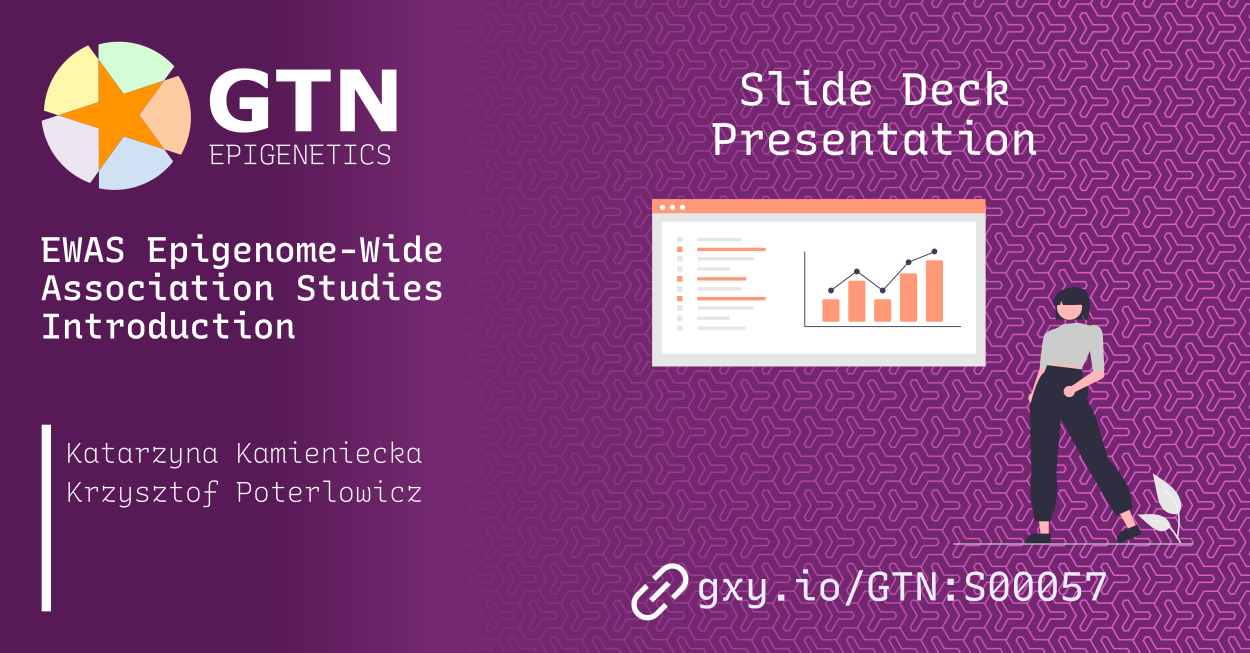 GTN
EPIGENETICS

EWAS Epigenome-Wide Association Studies Introduction

Katarzyna Kamieniecka
Krzysztof Poterlowicz

Slide Deck Presentation

gxy.io/GTN:S00057